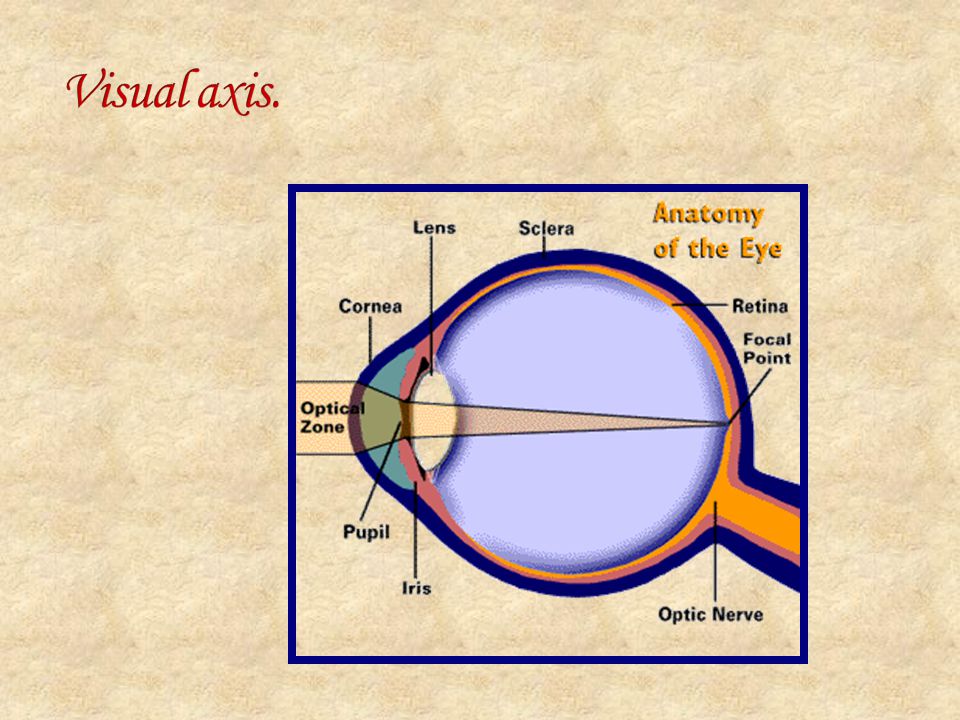 Visual axis.

Anatomy of the Eye

Lens

Sclera

Cornea

Retina

Focal Point

Optical Zone

Pupil

Iris

Optic Nerve